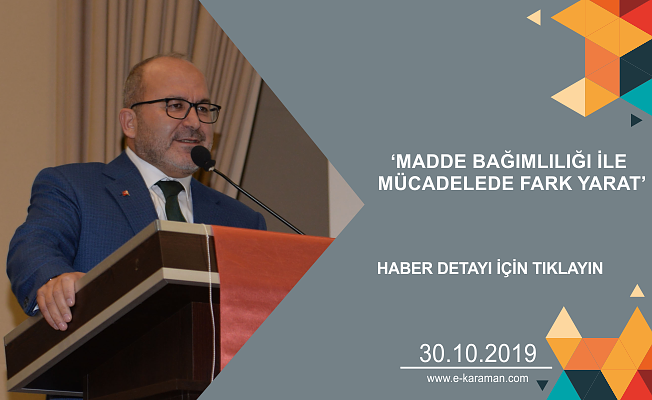 ‘MADDE BAĞIMLILIĞI İLE MÜCADELEDE FARK YARAT’

HABER DETAYI İÇİN TIKLAYIN

30.10.2019

www.e-karaman.com